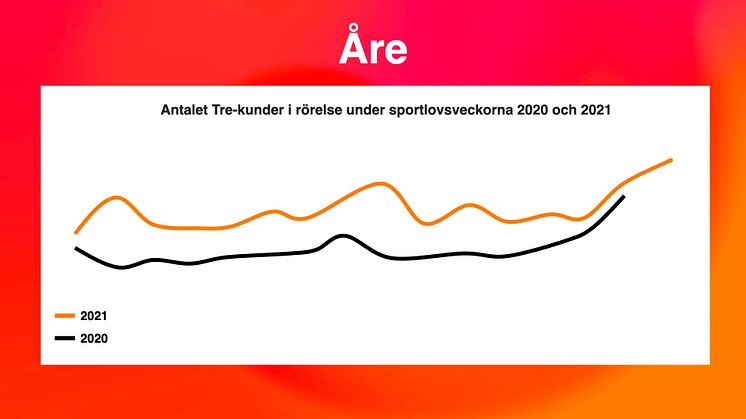 Åre

Antalet Tre-kunder i rörelse under sportlovsveckorna 2020 och 2021

2021
2020